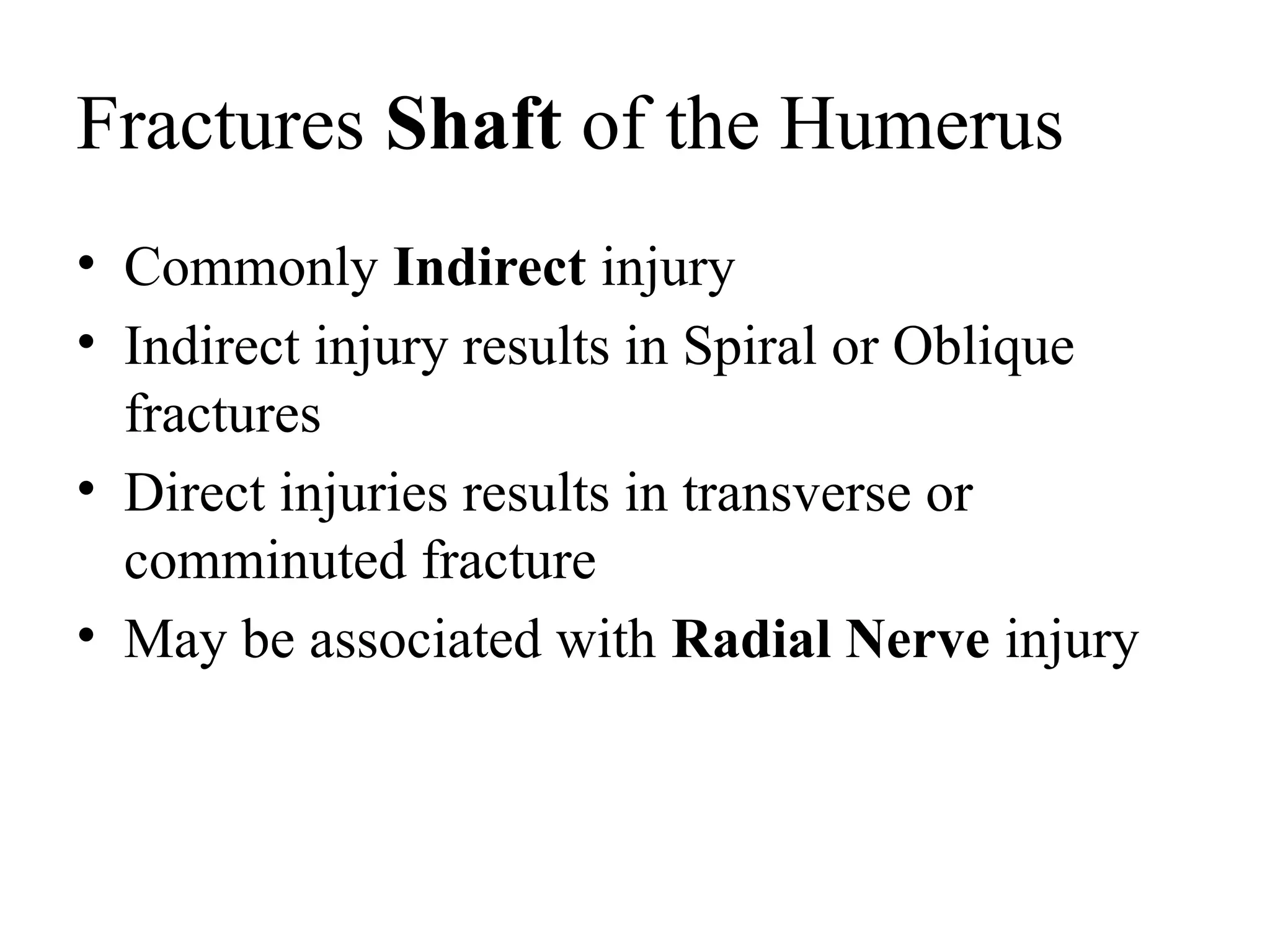 Fractures Shaft of the Humerus

• Commonly Indirect injury
• Indirect injury results in Spiral or Oblique fractures
• Direct injuries results in transverse or comminuted fracture
• May be associated with Radial Nerve injury